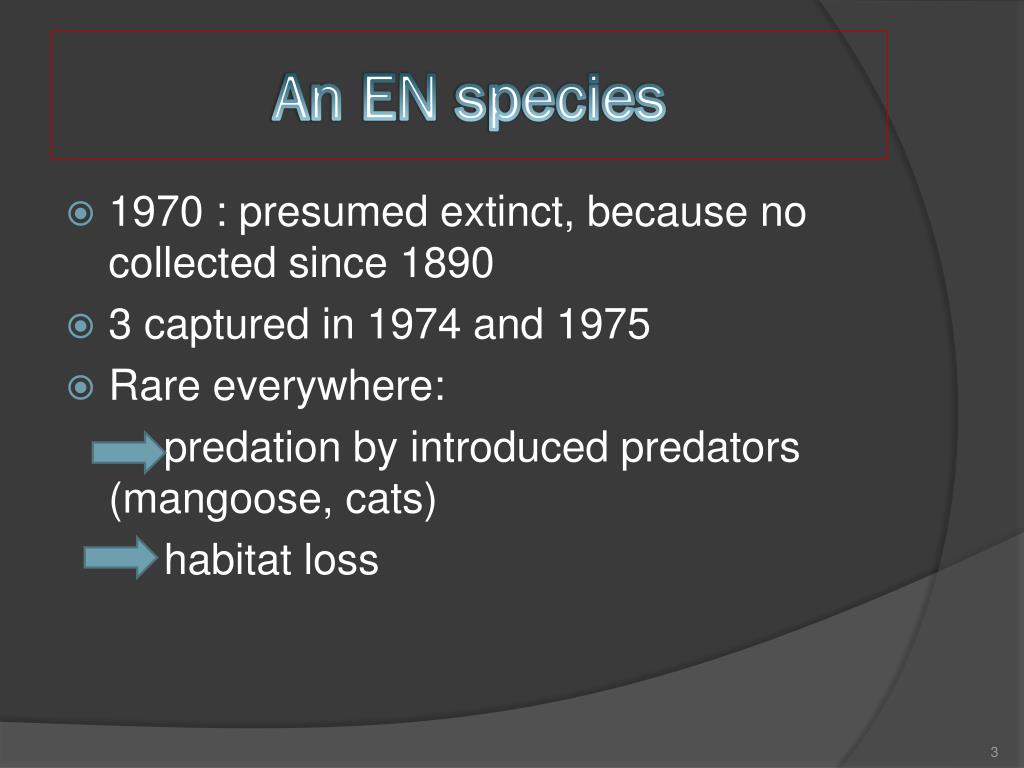 An EN species

1970 : presumed extinct, because no collected since 1890

3 captured in 1974 and 1975

Rare everywhere:

predation by introduced predators (mangoose, cats)

habitat loss

3